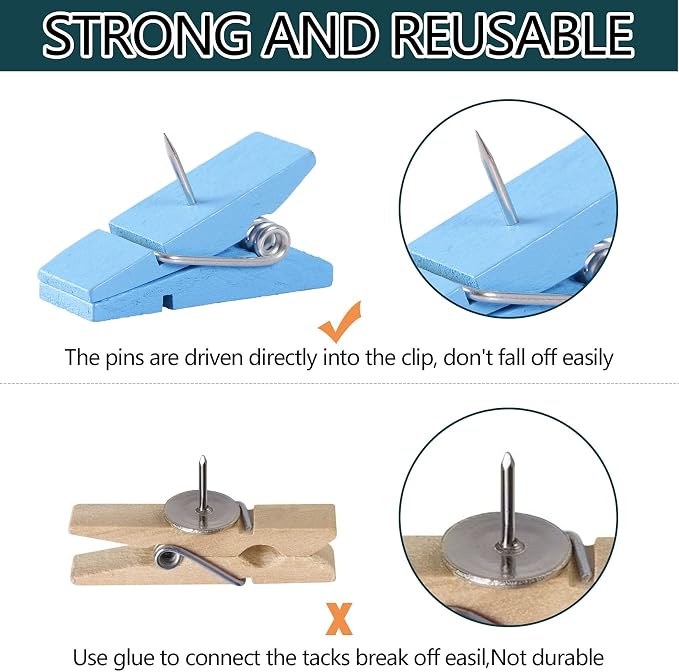 STRONG AND REUSABLE

The pins are driven directly into the clip, don't fall off easily

X

Use glue to connect the tacks break off easil,Not durable